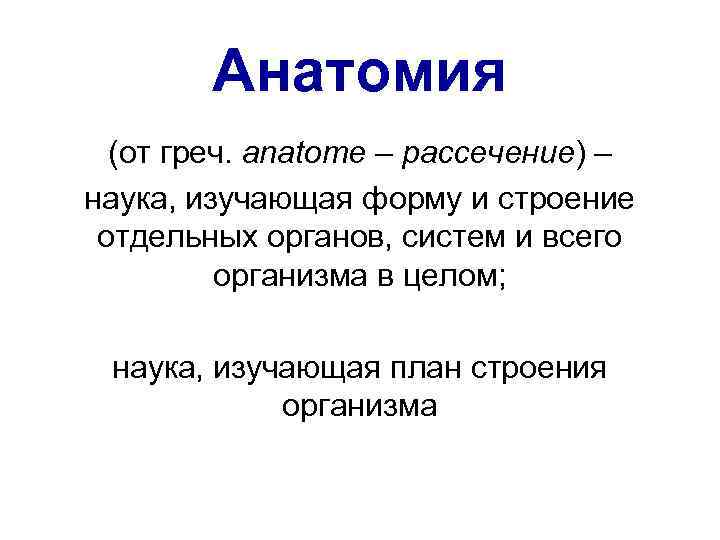 Анатомия

(от греч. anatome – рассечение) – наука, изучающая форму и строение отдельных органов, систем и всего организма в целом;

наука, изучающая план строения организма